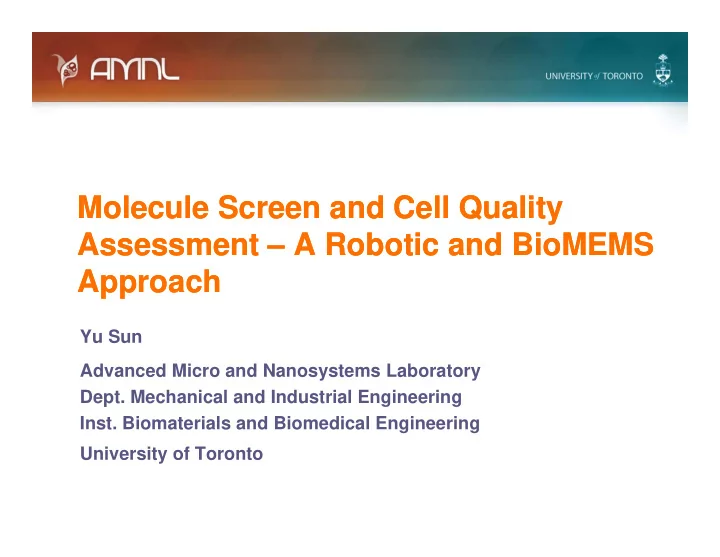 AMNL

UNIVERSITY of TORONTO

Molecule Screen and Cell Quality Assessment – A Robotic and BioMEMS Approach

Yu Sun

Advanced Micro and Nanosystems Laboratory
Dept. Mechanical and Industrial Engineering
Inst. Biomaterials and Biomedical Engineering
University of Toronto